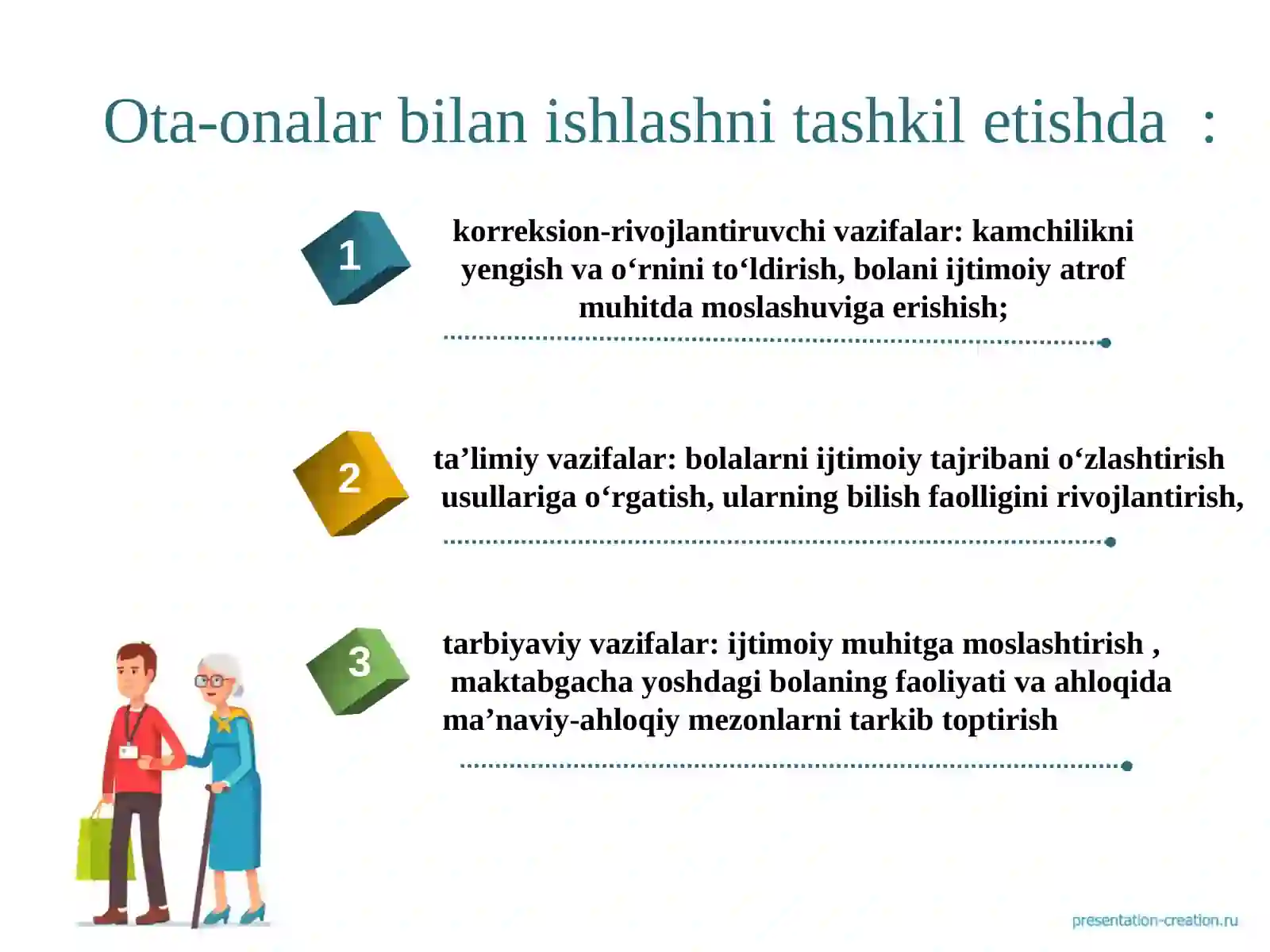 Ota-onalar bilan ishlashni tashkil etishda :

1

korreksion-rivojlantiruvchi vazifalar: kamchilikni yengish va o‘rnini to‘ldirish, bolani ijtimoiy atrof muhitda moslashuviga erishish;

2

ta’limiy vazifalar: bolalarni ijtimoiy tajribani o‘zlashtirish usullariga o‘rgatish, ularning bilish faolligini rivojlantirish,

3

tarbiyaviy vazifalar: ijtimoiy muhitga moslashtirish , maktabgacha yoshdagi bolaning faoliyati va ahloqida ma’naviy-ahloqiy mezonlarni tarkib toptirish

presentation-creation.ru